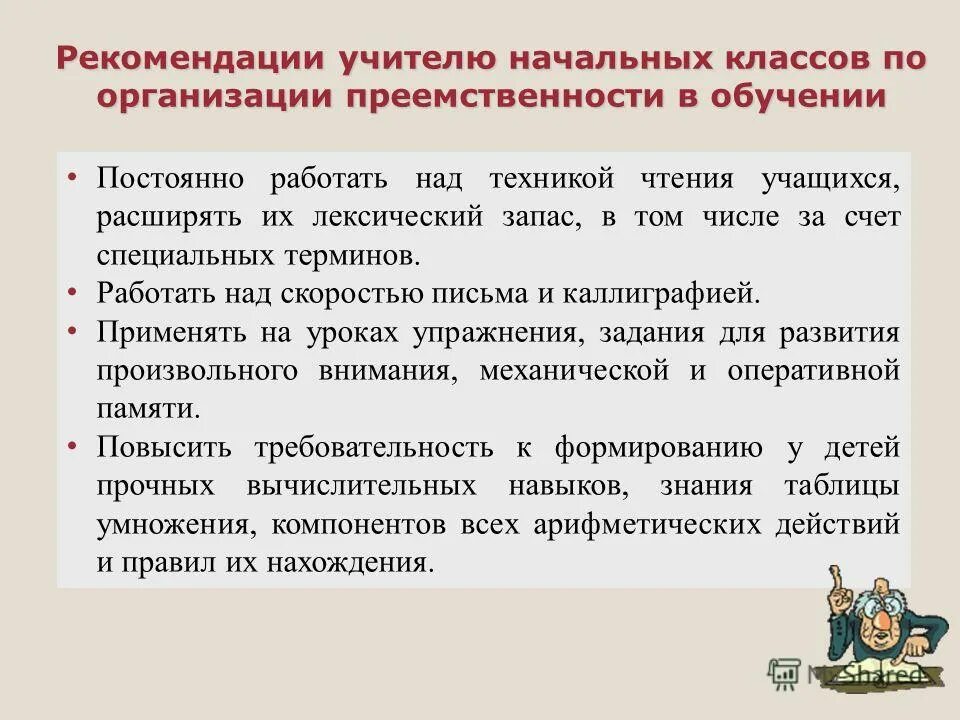 Рекомендации учителю начальных классов по организации преемственности в обучении

• Постоянно работать над техникой чтения учащихся, расширять их лексический запас, в том числе за счет специальных терминов.
• Работать над скоростью письма и каллиграфией.
• Применять на уроках упражнения, задания для развития произвольного внимания, механической и оперативной памяти.
• Повысить требовательность к формированию у детей прочных вычислительных навыков, знания таблицы умножения, компонентов всех арифметических действий и правил их нахождения.

MyShared